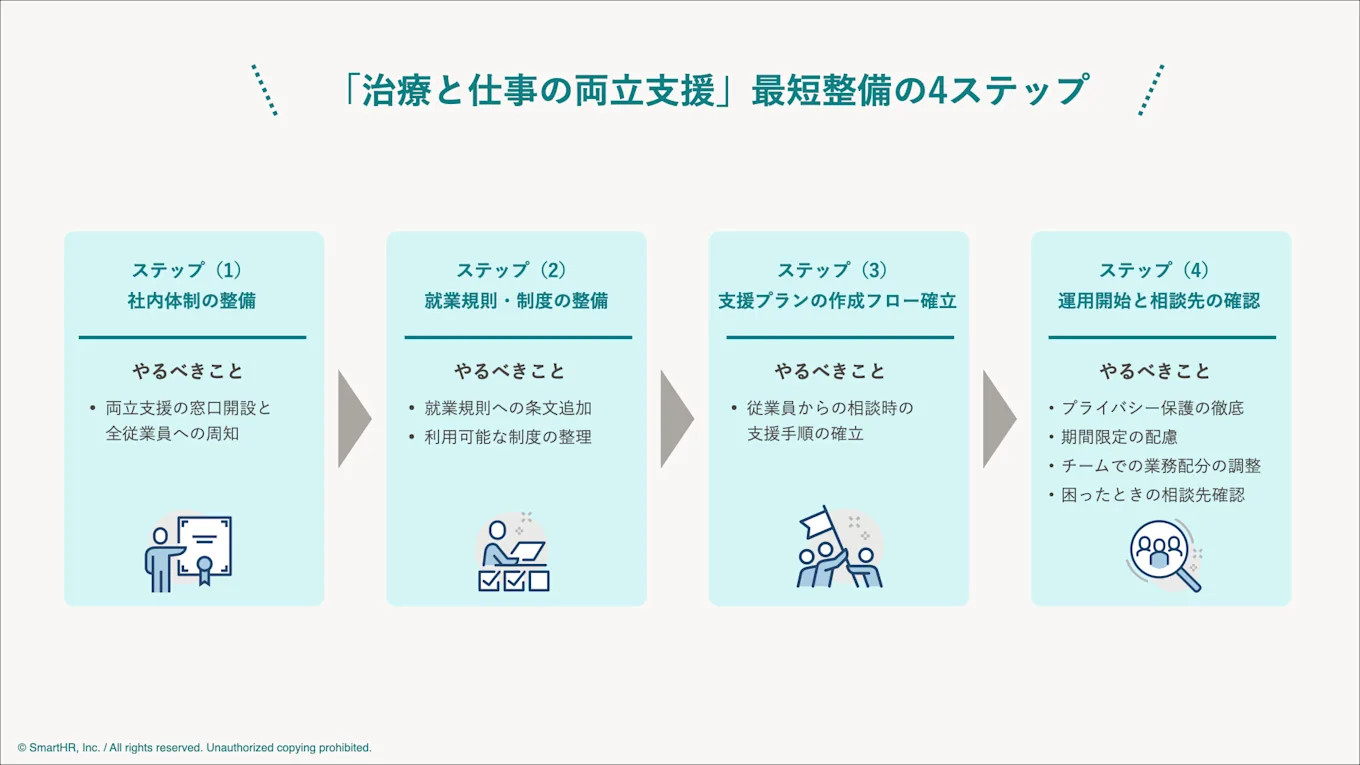 「治療と仕事の両立支援」最短整備の4ステップ

ステップ（1）
社内体制の整備

やるべきこと

• 両立支援の窓口開設と全従業員への周知

ステップ（2）
就業規則・制度の整備

やるべきこと

• 就業規則への条文追加
• 利用可能な制度の整理

ステップ（3）
支援プランの作成フロー確立

やるべきこと

• 従業員からの相談時の支援手順の確立

ステップ（4）
運用開始と相談先の確認

やるべきこと

• プライバシー保護の徹底
• 期間限定の配慮
• チームでの業務配分の調整
• 困ったときの相談先確認

© SmartHR, Inc. / All rights reserved. Unauthorized copying prohibited.